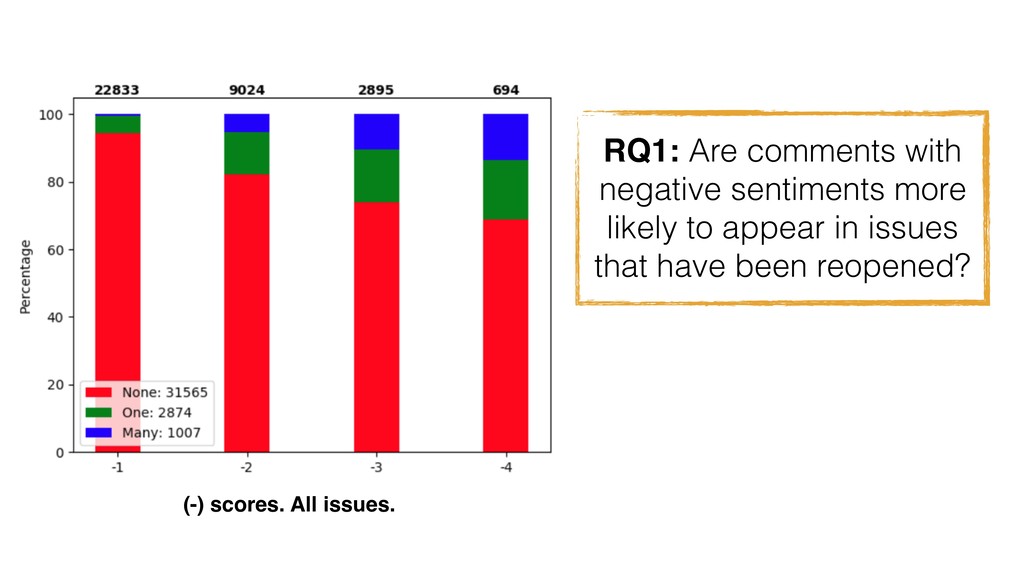 22833 9024 2895 694

100
80
60
40
20
0

Percentage

None: 31565
One: 2874
Many: 1007

-1 -2 -3 -4

(-) scores. All issues.

**RQ1:** Are comments with negative sentiments more likely to appear in issues that have been reopened?